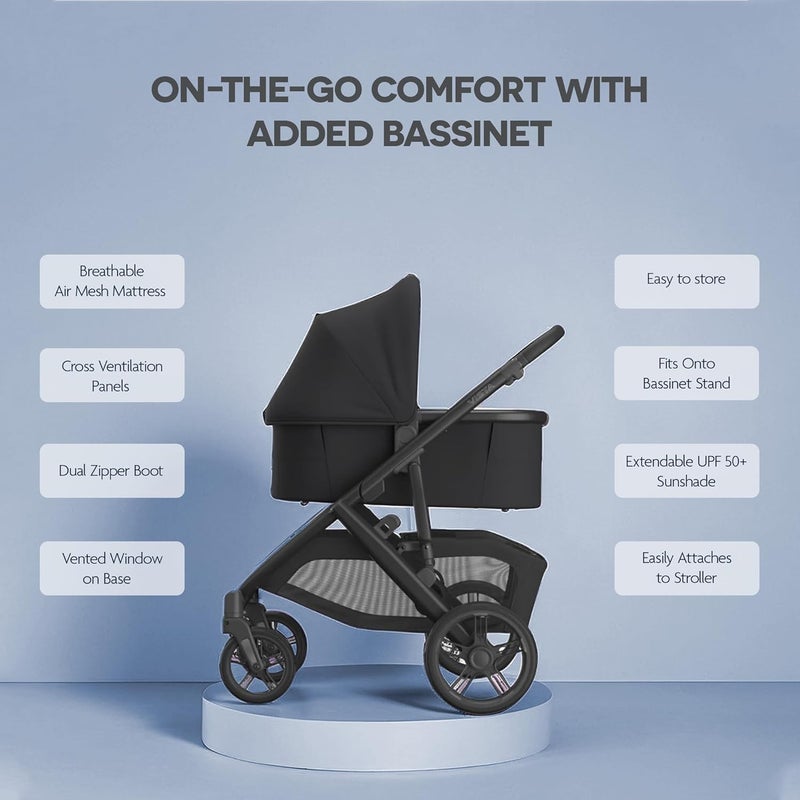 ON-THE-GO COMFORT WITH ADDED BASSINET

Breathable Air Mesh Mattress

Cross Ventilation Panels

Dual Zipper Boot

Vented Window on Base

Easy to store

Fits Onto Bassinet Stand

Extendable UPF 50+ Sunshade

Easily Attaches to Stroller